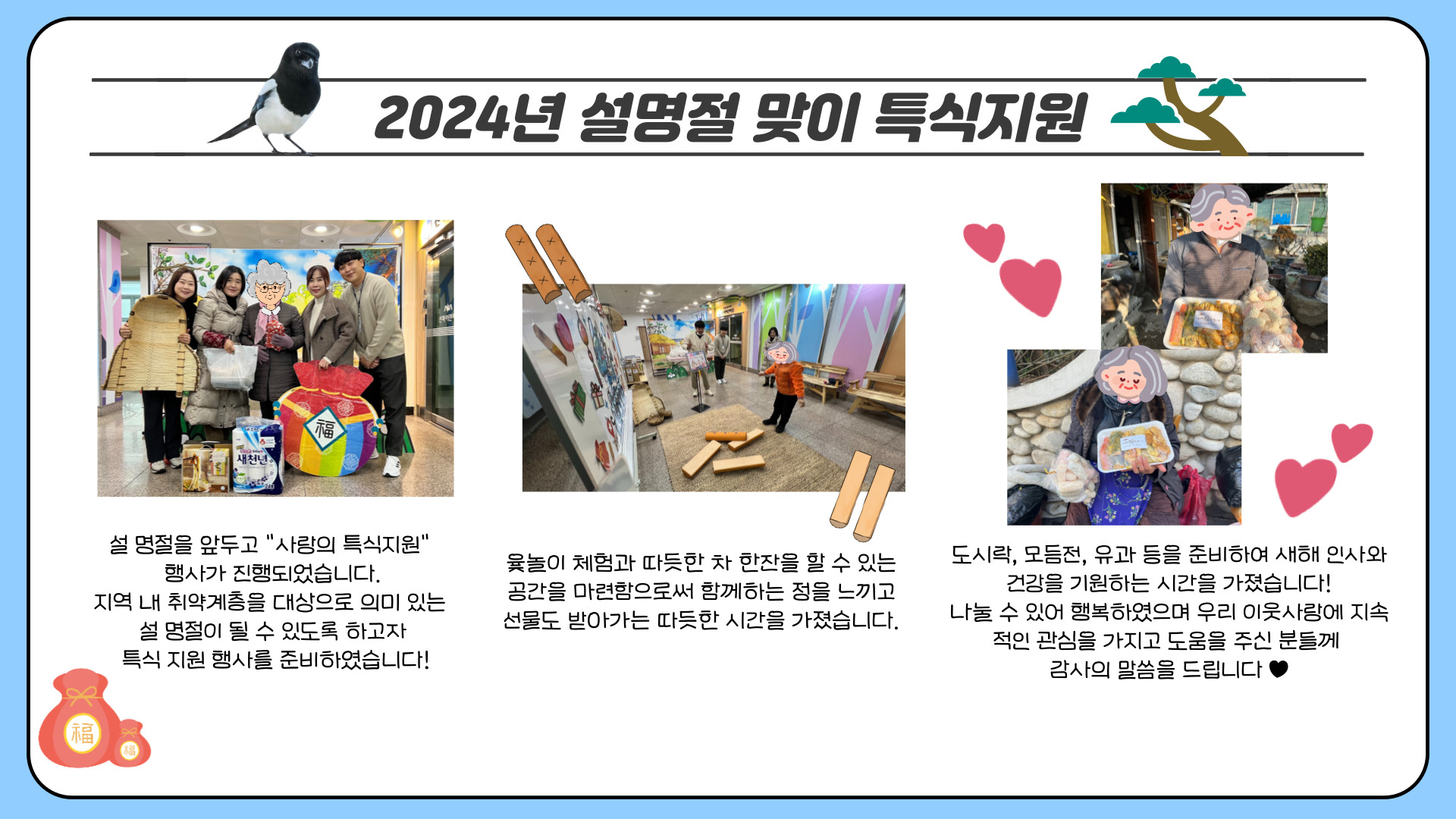 2024년 설명절 맞이 특식지원

福

새천년

설 명절을 앞두고 "사랑의 특식지원" 행사가 진행되었습니다.
지역 내 취약계층을 대상으로 의미 있는 설 명절이 될 수 있도록 하고자 특식 지원 행사를 준비하였습니다!

윷놀이 체험과 따듯한 차 한잔을 할 수 있는 공간을 마련함으로써 함께하는 정을 느끼고 선물도 받아가는 따듯한 시간을 가졌습니다.

도시락, 모듬전, 유과 등을 준비하여 새해 인사와 건강을 기원하는 시간을 가졌습니다!
나눌 수 있어 행복하였으며 우리 이웃사랑에 지속적인 관심을 가지고 도움을 주신 분들께 감사의 말씀을 드립니다 ♥

福
福